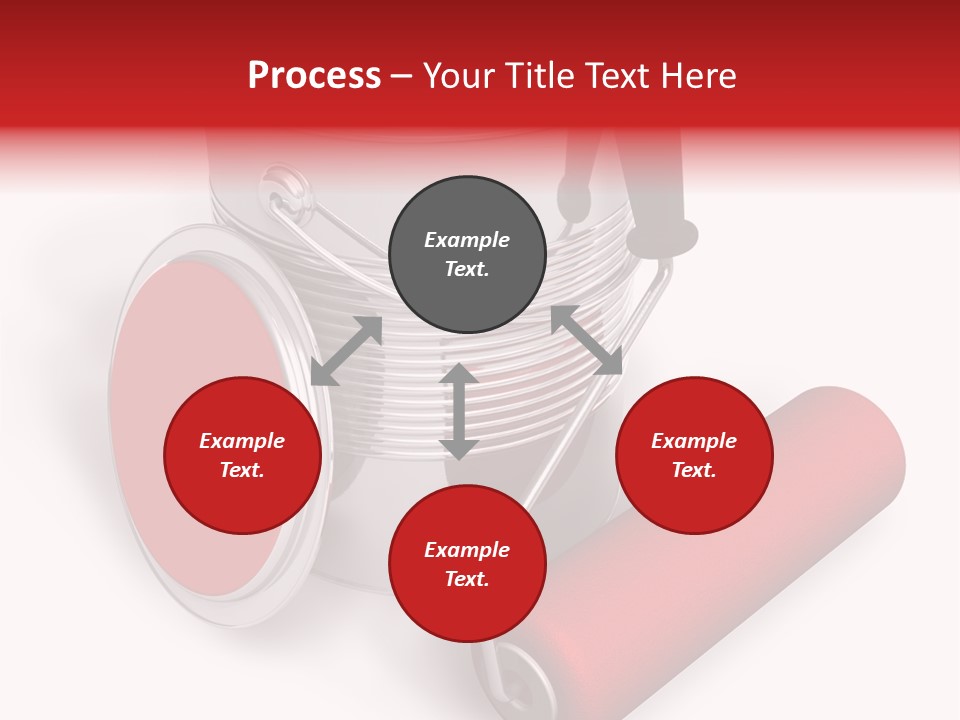 Process – Your Title Text Here

Example Text.

Example Text.

Example Text.

Example Text.